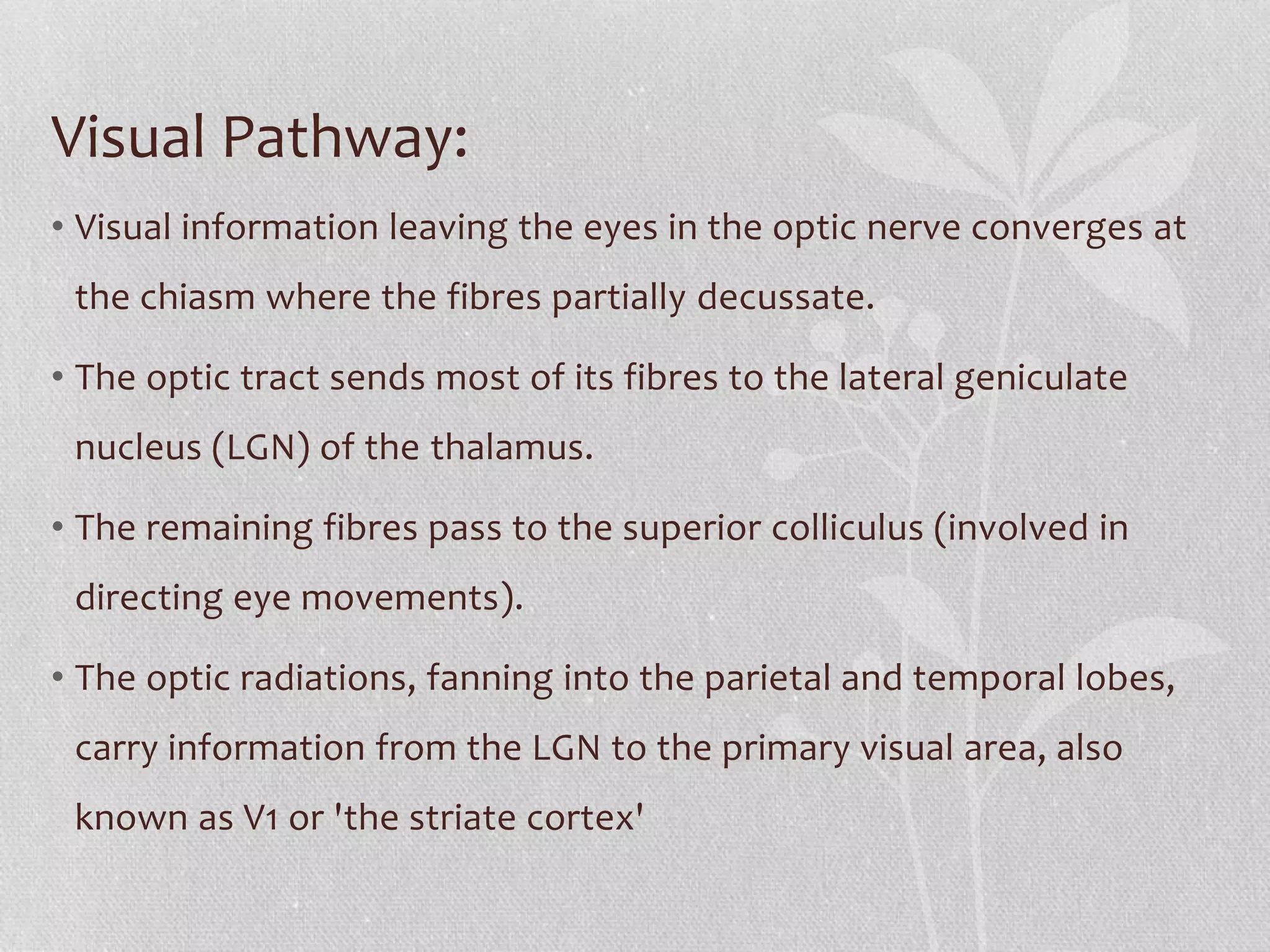 Visual Pathway:

• Visual information leaving the eyes in the optic nerve converges at the chiasm where the fibres partially decussate.

• The optic tract sends most of its fibres to the lateral geniculate nucleus (LGN) of the thalamus.

• The remaining fibres pass to the superior colliculus (involved in directing eye movements).

• The optic radiations, fanning into the parietal and temporal lobes, carry information from the LGN to the primary visual area, also known as V1 or 'the striate cortex'